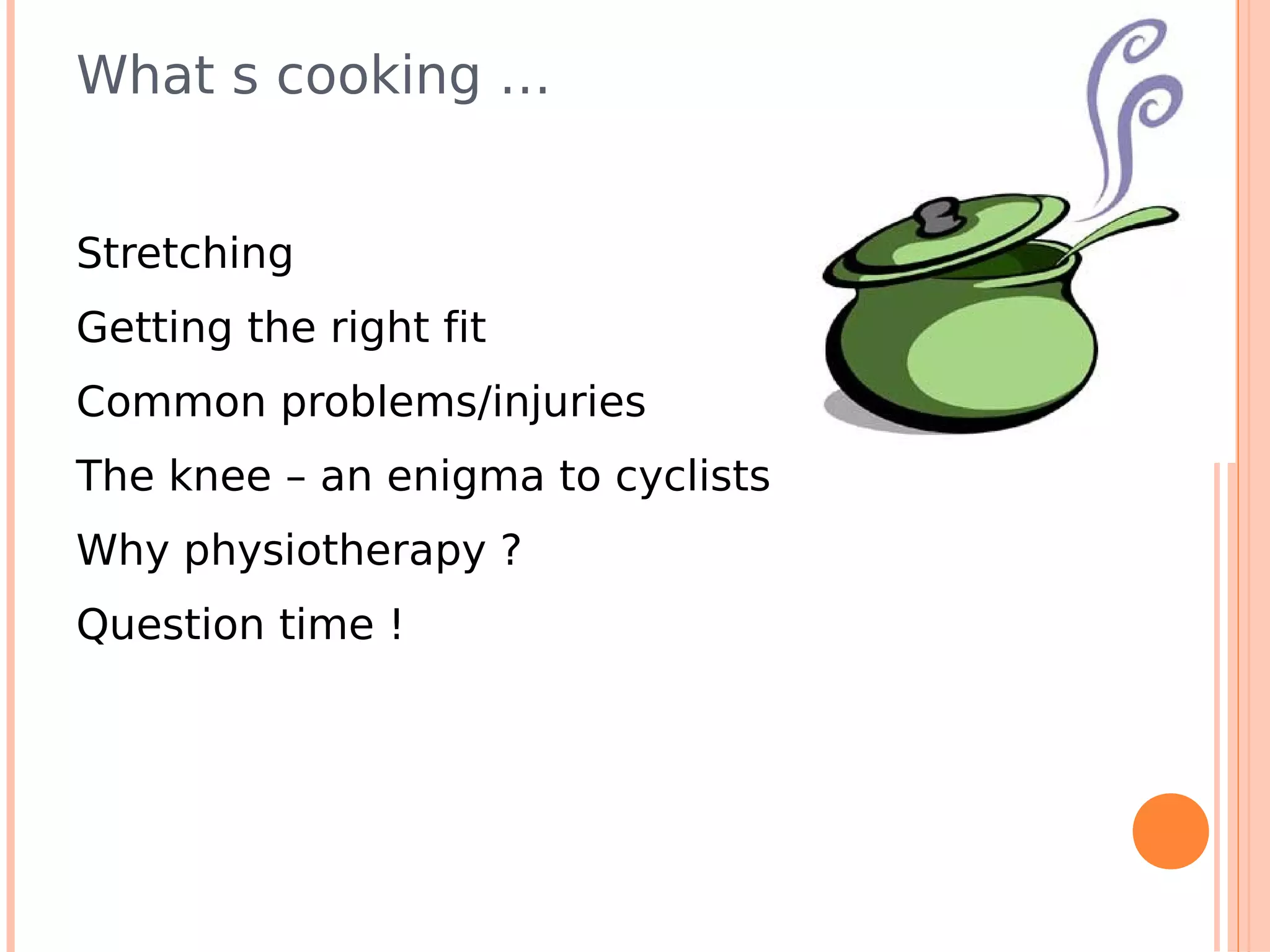 What s cooking …

Stretching

Getting the right fit

Common problems/injuries

The knee – an enigma to cyclists

Why physiotherapy ?

Question time !